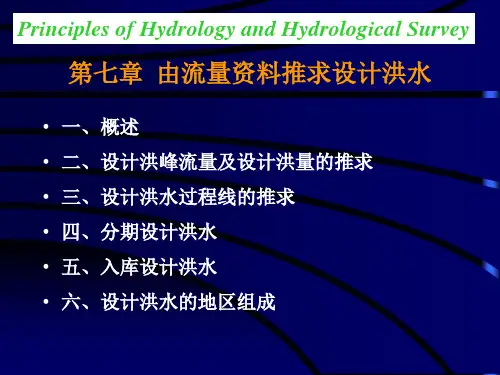 Principles of Hydrology and Hydrological Survey

第七章 由流量资料推求设计洪水

• 一、概述
• 二、设计洪峰流量及设计洪量的推求
• 三、设计洪水过程线的推求
• 四、分期设计洪水
• 五、入库设计洪水
• 六、设计洪水的地区组成